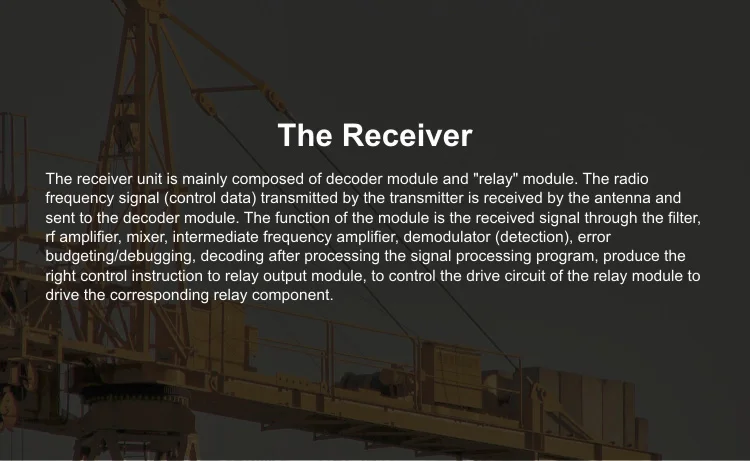 The Receiver

The receiver unit is mainly composed of decoder module and "relay" module. The radio frequency signal (control data) transmitted by the transmitter is received by the antenna and sent to the decoder module. The function of the module is the received signal through the filter, rf amplifier, mixer, intermediate frequency amplifier, demodulator (detection), error budgeting/debugging, decoding after processing the signal processing program, produce the right control instruction to relay output module, to control the drive circuit of the relay module to drive the corresponding relay component.